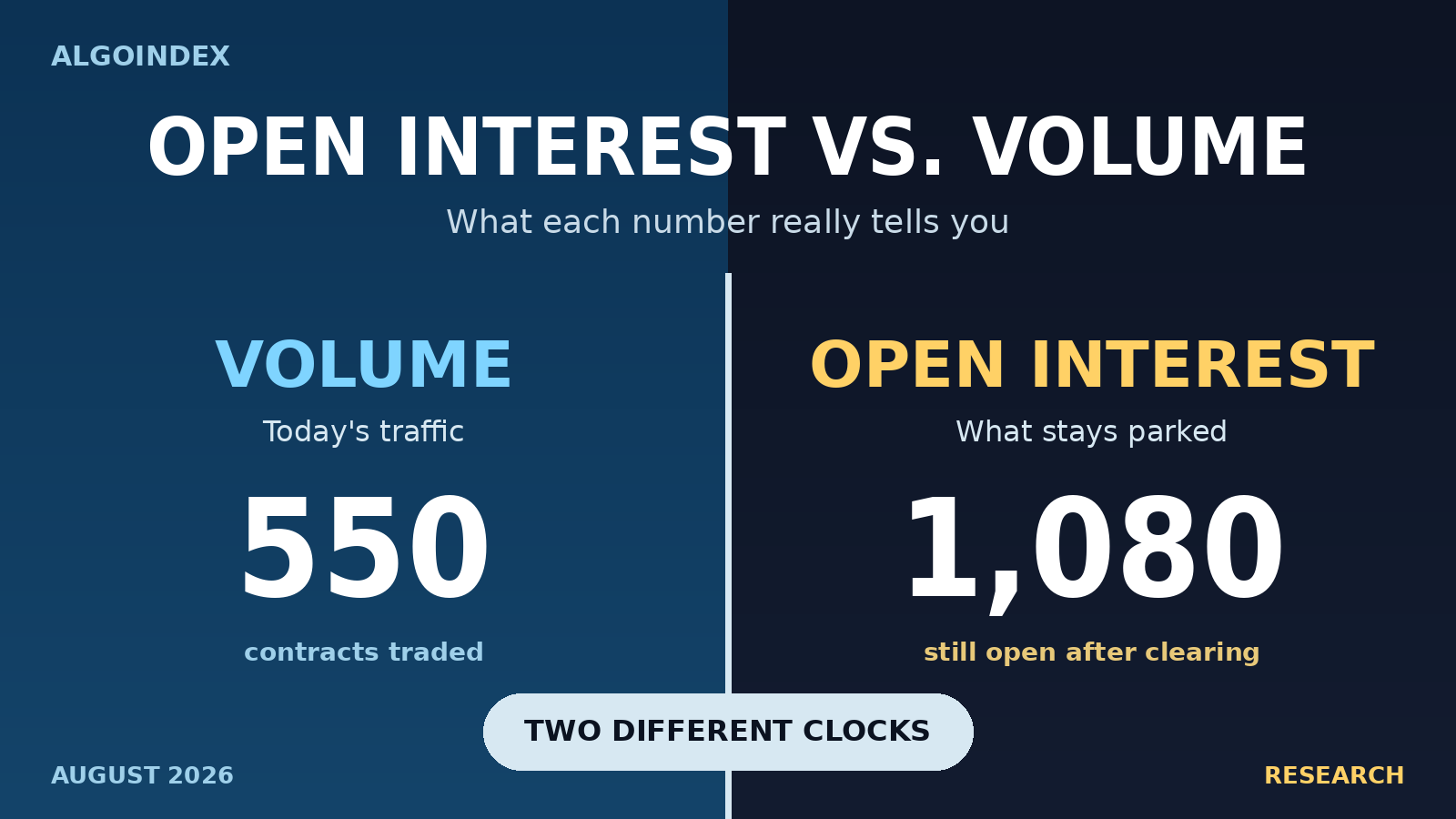 ALGOINDEX

OPEN INTEREST VS. VOLUME

What each number really tells you

VOLUME

Today's traffic

550

contracts traded

OPEN INTEREST

What stays parked

1,080

still open after clearing

TWO DIFFERENT CLOCKS

AUGUST 2026

RESEARCH